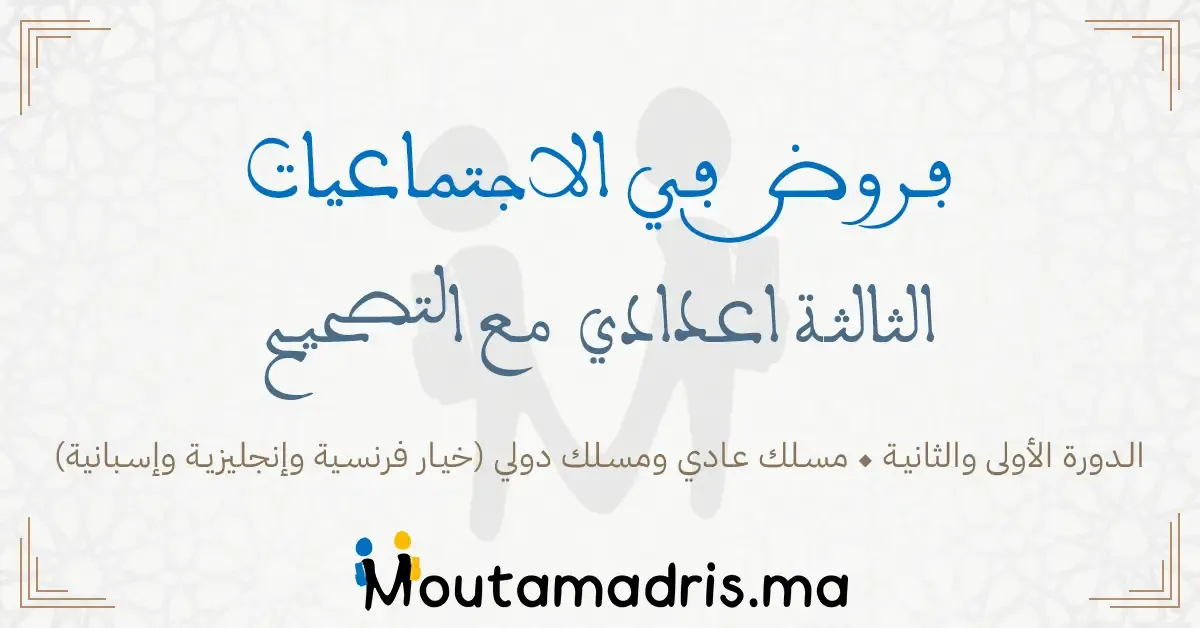 فروض في الاجتماعيات
الثالثة اعدادي مع التصحيح

الدورة الأولى والثانية ◆ مسلك عادي ومسلك دولي (خيار فرنسية وإنجليزية وإسبانية)

Moutamadris.ma